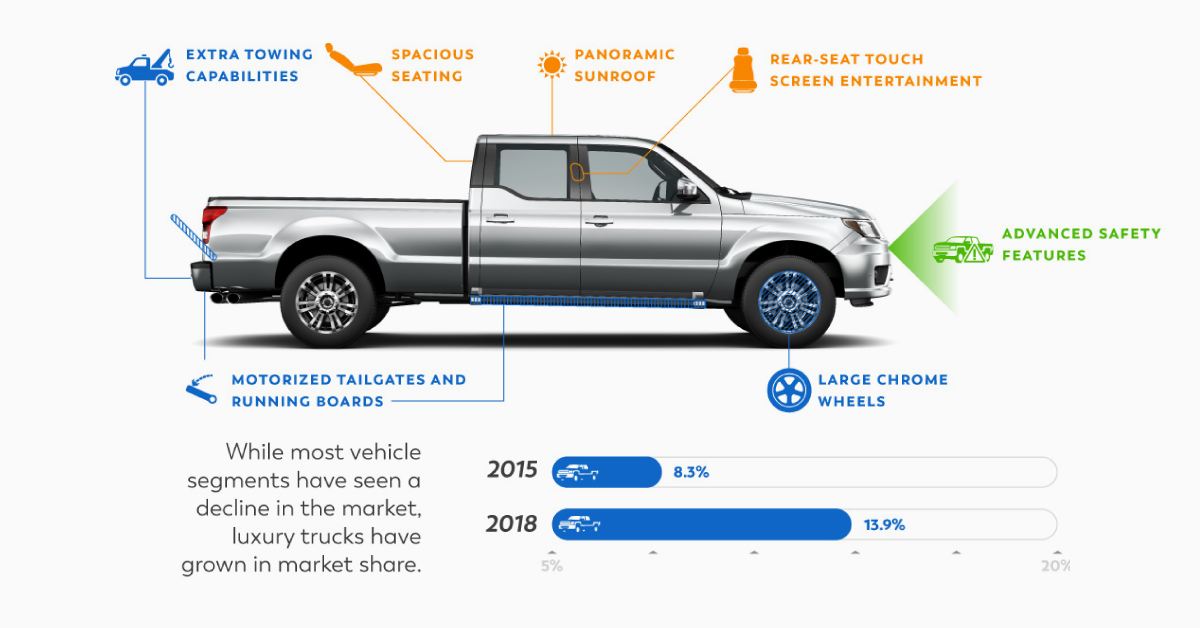 EXTRA TOWING CAPABILITIES

SPACIOUS SEATING

PANORAMIC SUNROOF

REAR-SEAT TOUCH SCREEN ENTERTAINMENT

ADVANCED SAFETY FEATURES

MOTORIZED TAILGATES AND RUNNING BOARDS

LARGE CHROME WHEELS

While most vehicle segments have seen a decline in the market, luxury trucks have grown in market share.

2015 8.3%

2018 13.9%

5%

20%